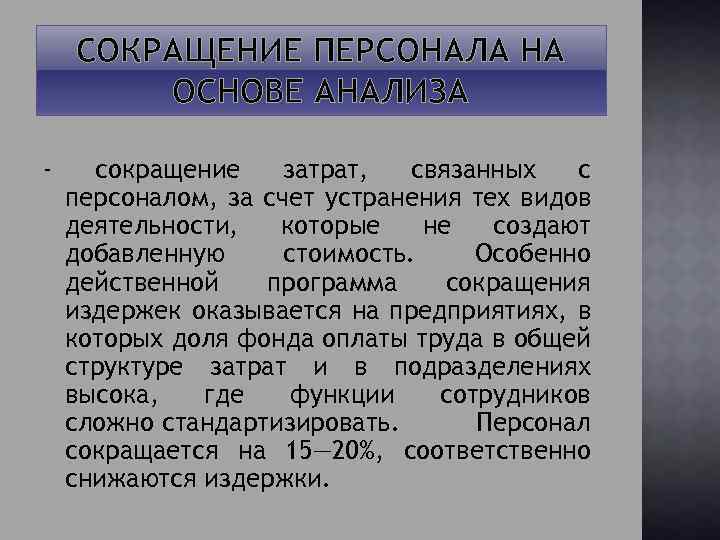 СОКРАЩЕНИЕ ПЕРСОНАЛА НА ОСНОВЕ АНАЛИЗА

- сокращение затрат, связанных с персоналом, за счет устранения тех видов деятельности, которые не создают добавленную стоимость. Особенно действенной программа сокращения издержек оказывается на предприятиях, в которых доля фонда оплаты труда в общей структуре затрат и в подразделениях высока, где функции сотрудников сложно стандартизировать. Персонал сокращается на 15—20%, соответственно снижаются издержки.